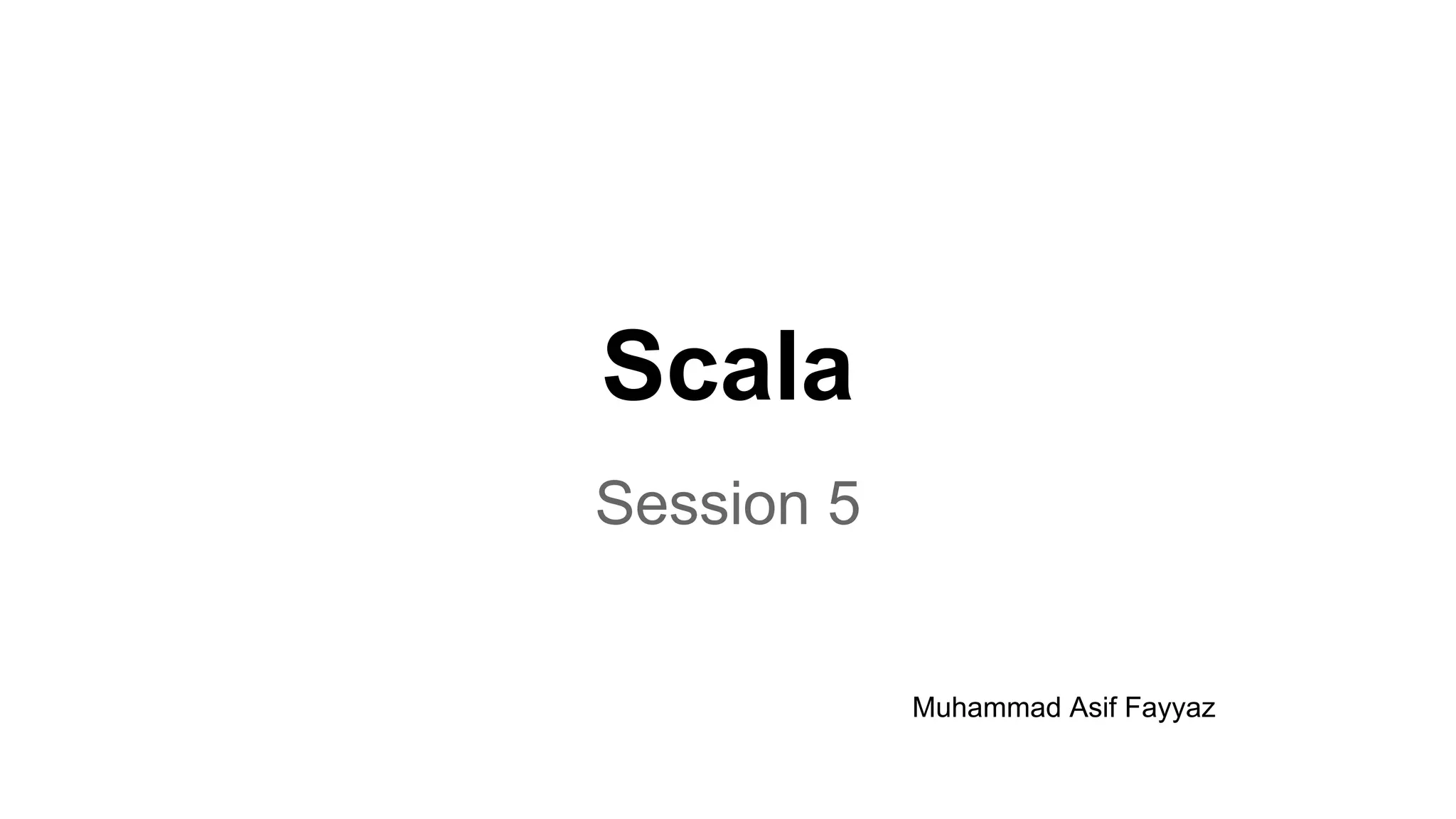 Scala

Session 5

Muhammad Asif Fayyaz